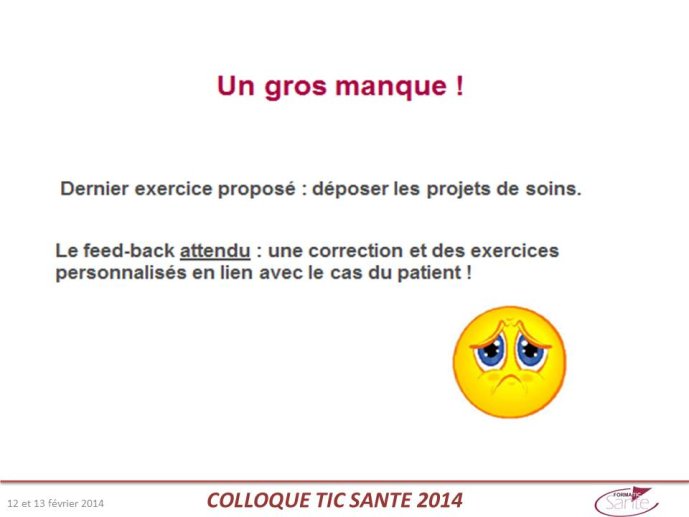 Un gros manque !

Dernier exercice proposé : déposer les projets de soins.

Le feed-back attendu : une correction et des exercices personnalisés en lien avec le cas du patient !

12 et 13 février 2014

COLLOQUE TIC SANTE 2014

FORMATIC Santé